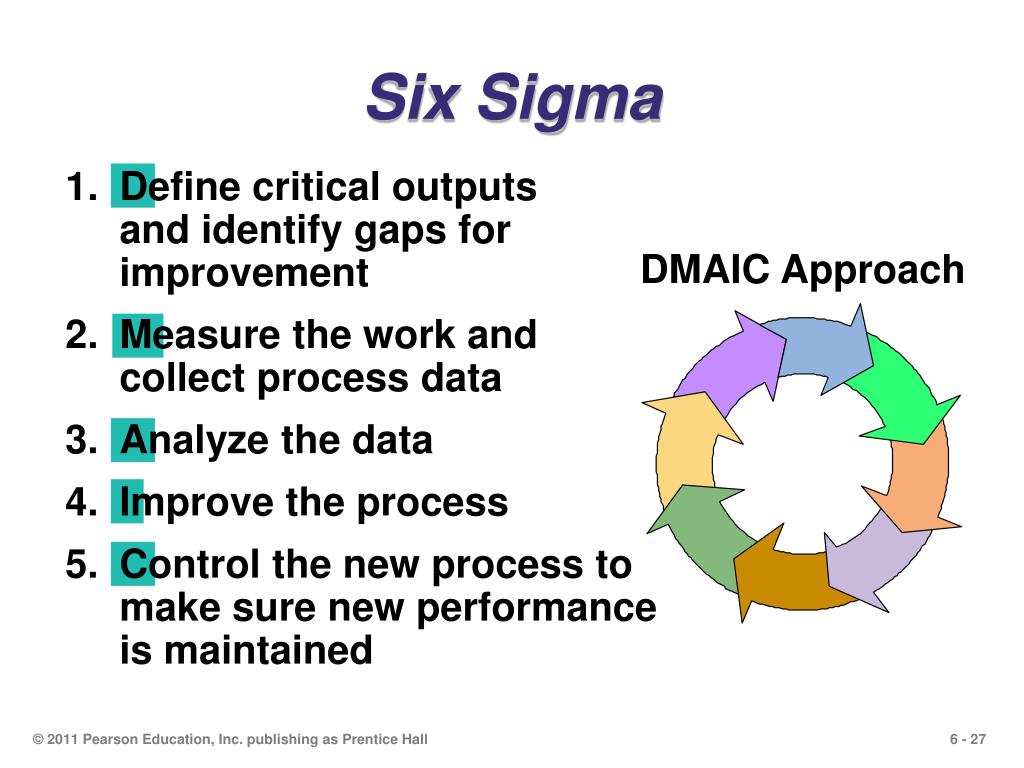 Six Sigma

1. Define critical outputs and identify gaps for improvement
2. Measure the work and collect process data
3. Analyze the data
4. Improve the process
5. Control the new process to make sure new performance is maintained

DMAIC Approach

© 2011 Pearson Education, Inc. publishing as Prentice Hall

6 - 27